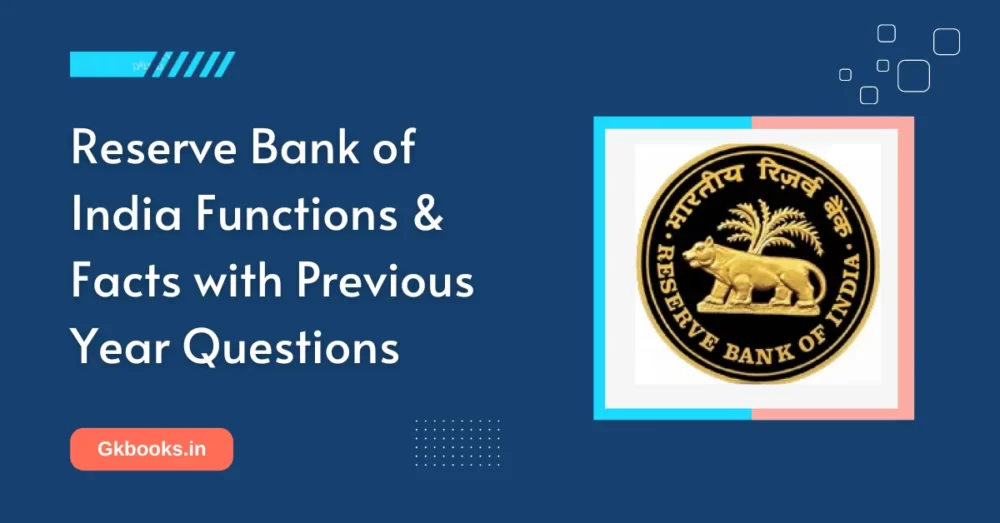 Reserve Bank of India Functions & Facts with Previous Year Questions

Gkbooks.in

भारतीय रिज़र्व बैंक
RESERVE BANK OF INDIA